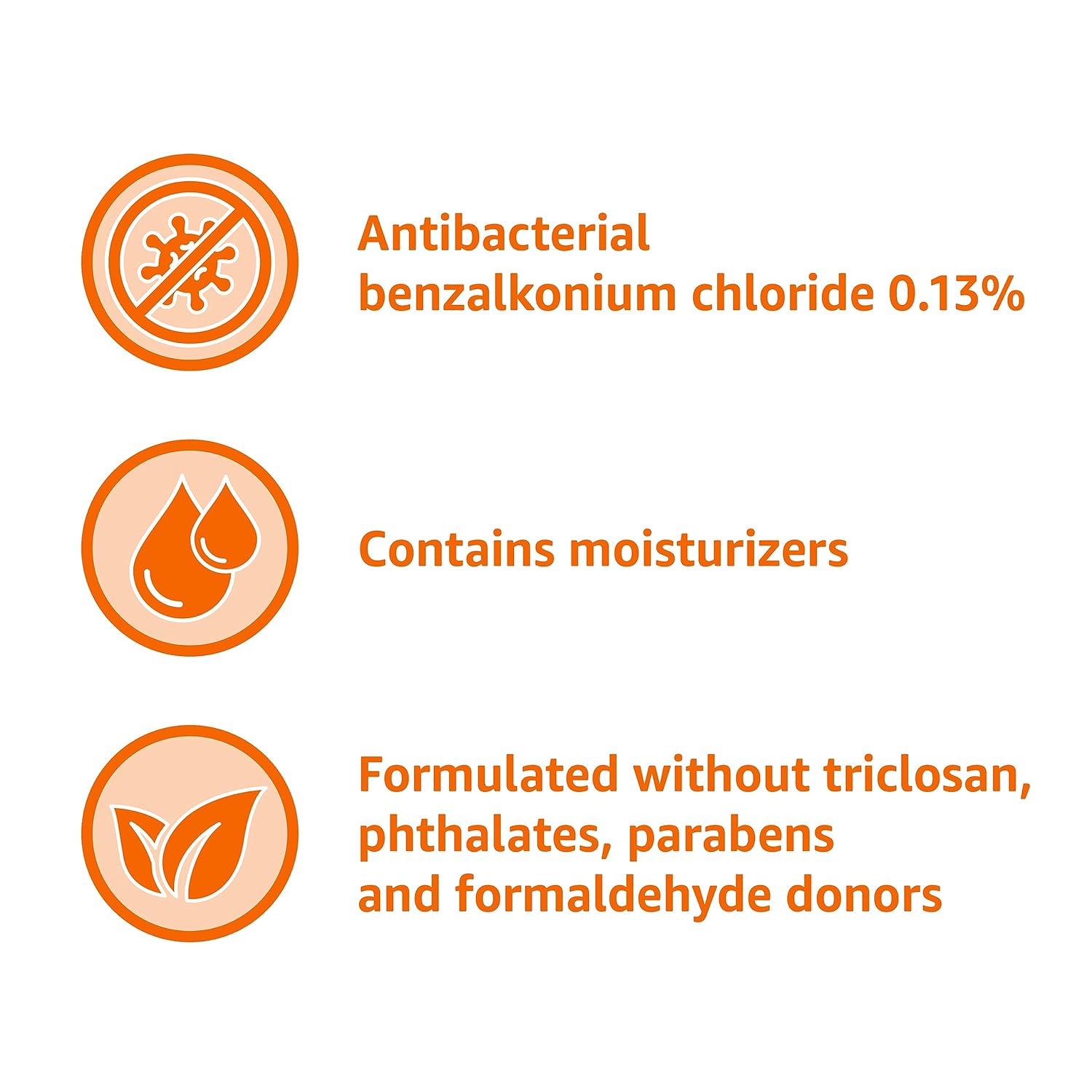 Antibacterial benzalkonium chloride 0.13%

Contains moisturizers

Formulated without triclosan, phthalates, parabens and formaldehyde donors